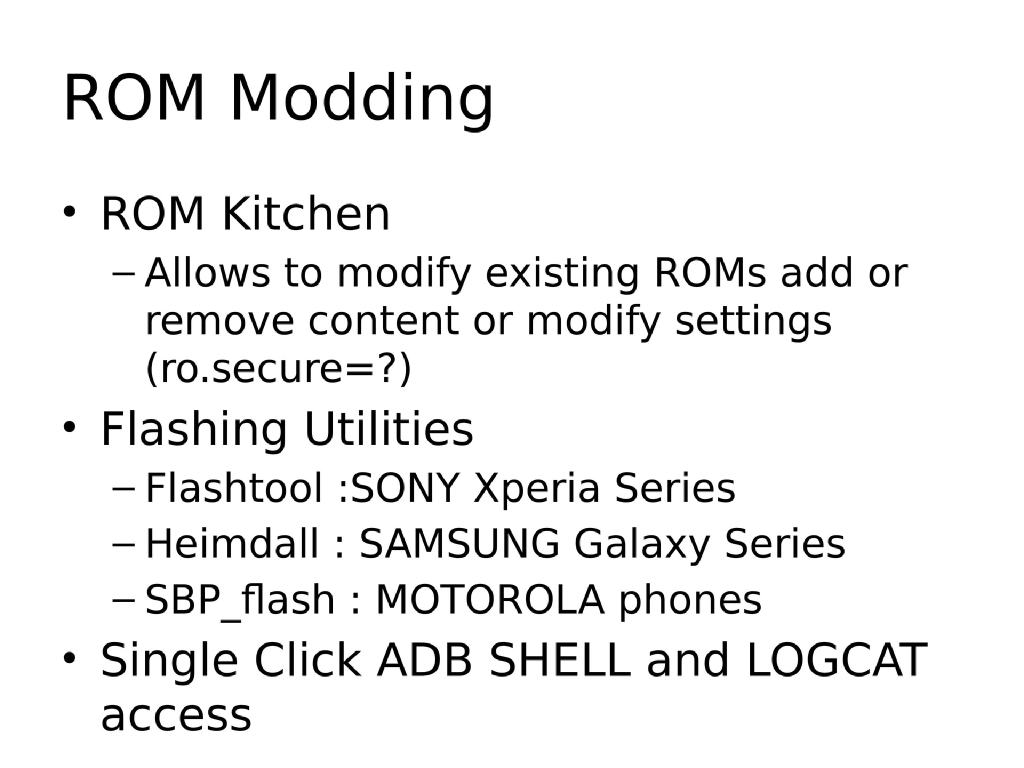 ROM Modding

• ROM Kitchen
  – Allows to modify existing ROMs add or remove content or modify settings (ro.secure=?)
• Flashing Utilities
  – Flashtool :SONY Xperia Series
  – Heimdall : SAMSUNG Galaxy Series
  – SBP_flash : MOTOROLA phones
• Single Click ADB SHELL and LOGCAT access